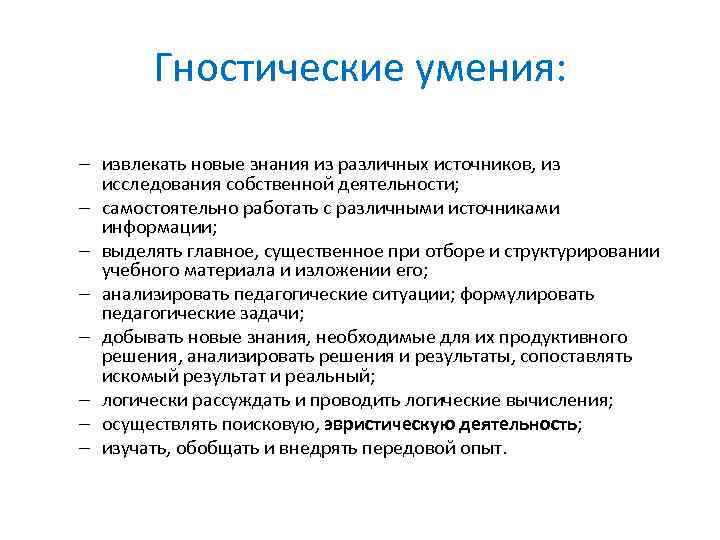 Гностические умения:

– извлекать новые знания из различных источников, из исследования собственной деятельности;
– самостоятельно работать с различными источниками информации;
– выделять главное, существенное при отборе и структурировании учебного материала и изложении его;
– анализировать педагогические ситуации; формулировать педагогические задачи;
– добывать новые знания, необходимые для их продуктивного решения, анализировать решения и результаты, сопоставлять искомый результат и реальный;
– логически рассуждать и проводить логические вычисления;
– осуществлять поисковую, эвристическую деятельность;
– изучать, обобщать и внедрять передовой опыт.